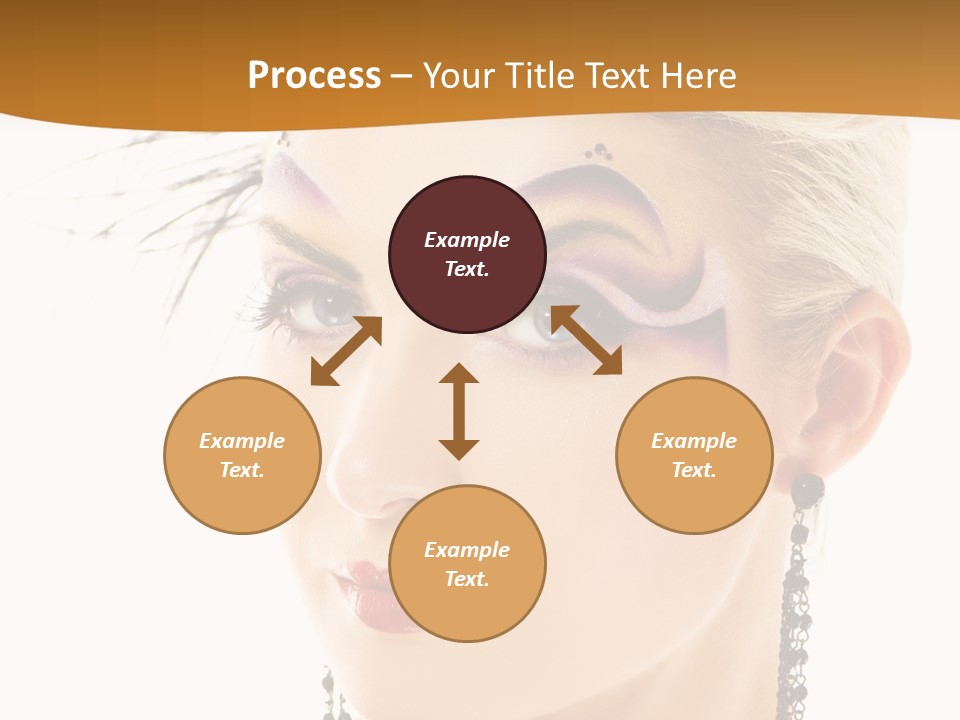 Process – Your Title Text Here

Example Text.

Example Text.

Example Text.

Example Text.